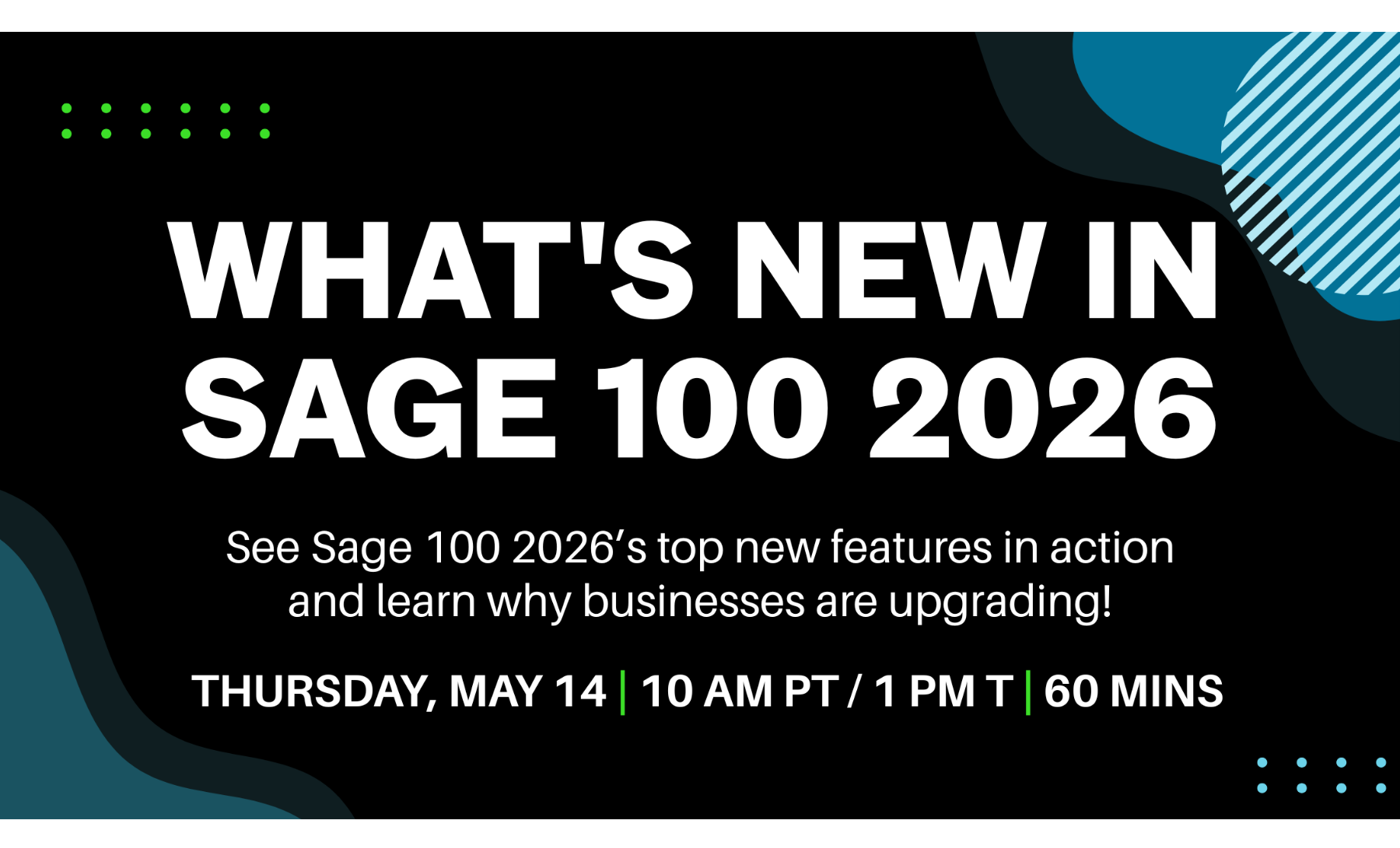 WHAT'S NEW IN SAGE 100 2026

See Sage 100 2026's top new features in action and learn why businesses are upgrading!

THURSDAY, MAY 14 | 10 AM PT / 1 PM T | 60 MINS